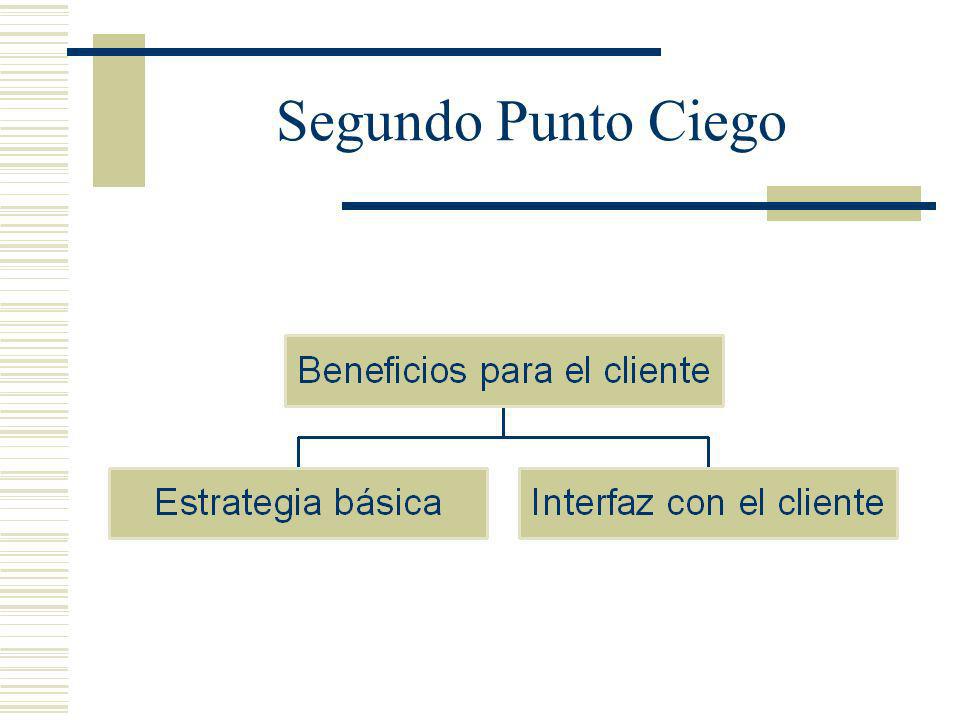 Segundo Punto Ciego

Beneficios para el cliente

Estrategia básica

Interfaz con el cliente